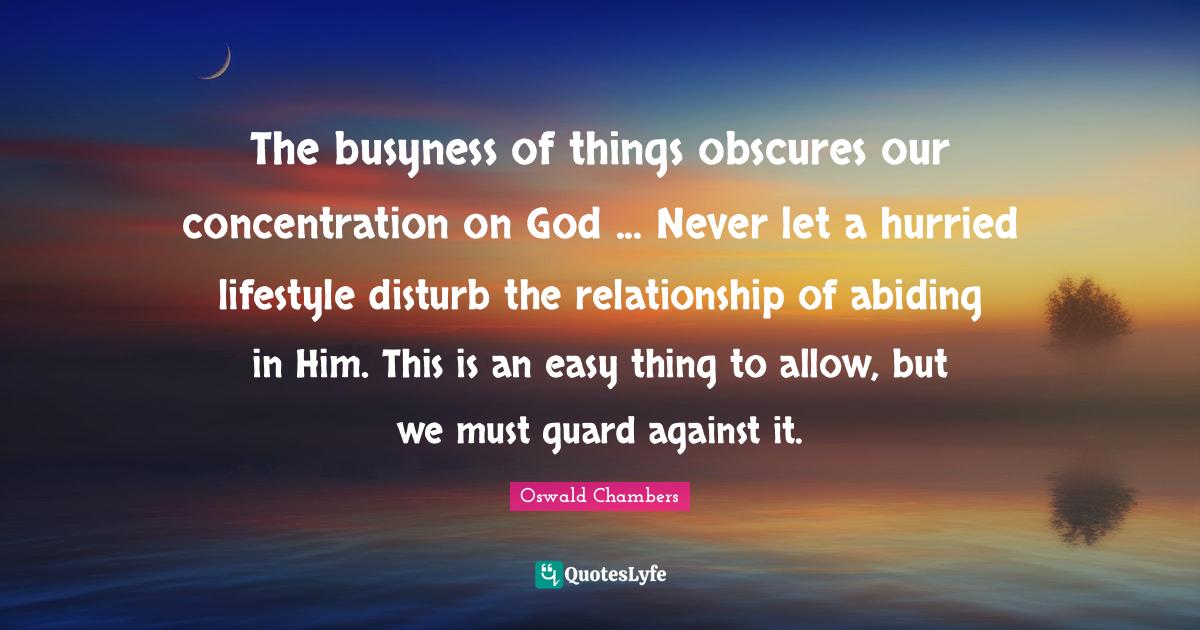 The busyness of things obscures our concentration on God ... Never let a hurried lifestyle disturb the relationship of abiding in Him. This is an easy thing to allow, but we must guard against it.

Oswald Chambers

QuotesLyfe